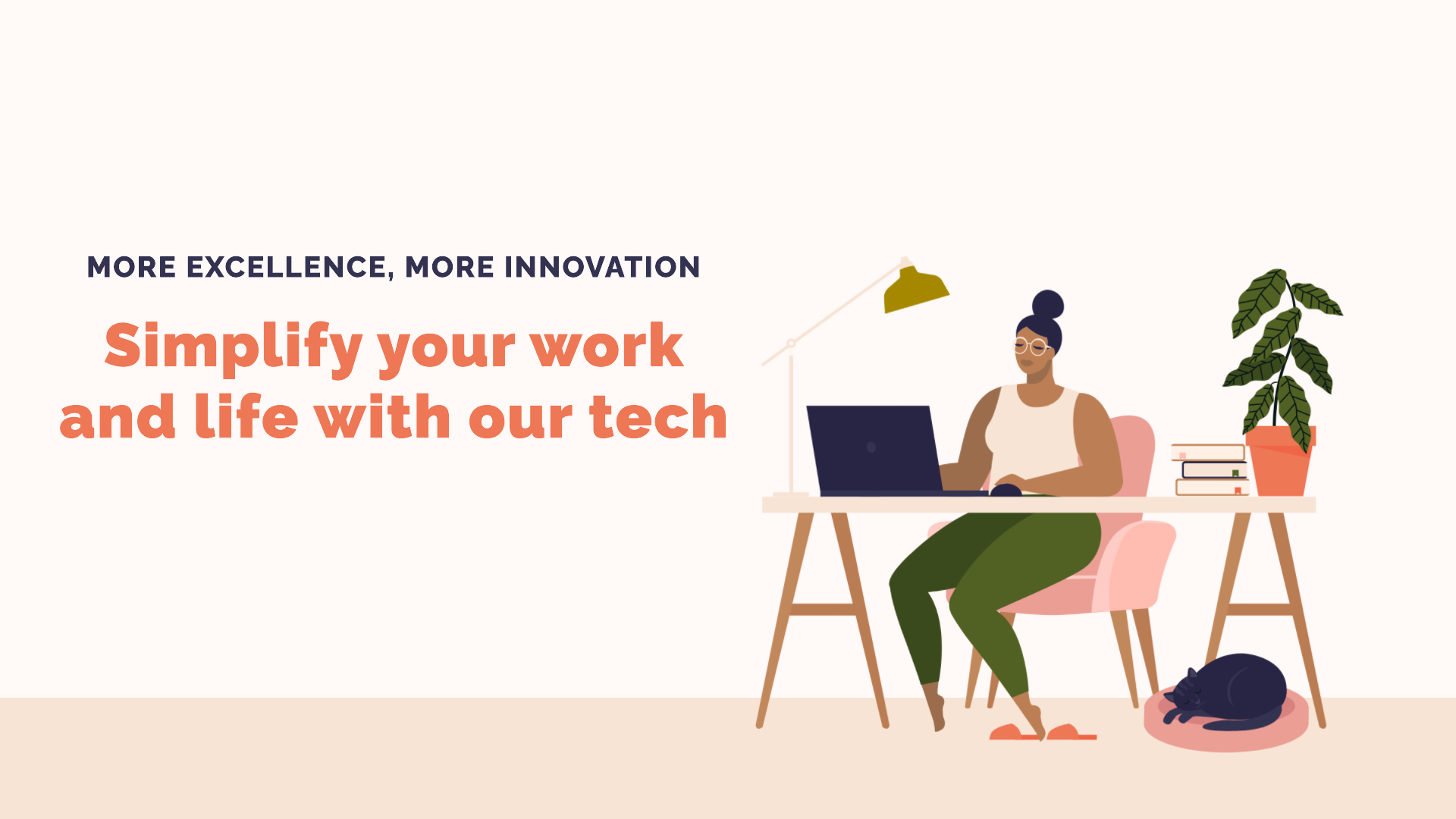 MORE EXCELLENCE, MORE INNOVATION

Simplify your work and life with our tech